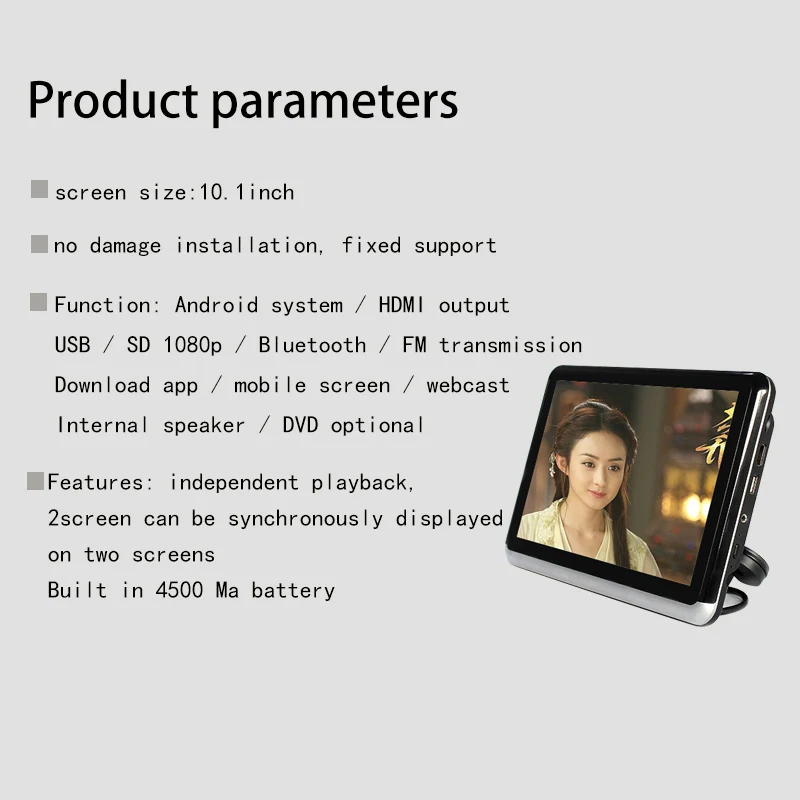 Product parameters

screen size:10.1inch

no damage installation, fixed support

Function: Android system / HDMI output
USB / SD 1080p / Bluetooth / FM transmission
Download app / mobile screen / webcast
Internal speaker / DVD optional

Features: independent playback,
2screen can be synchronously displayed
on two screens
Built in 4500 Ma battery